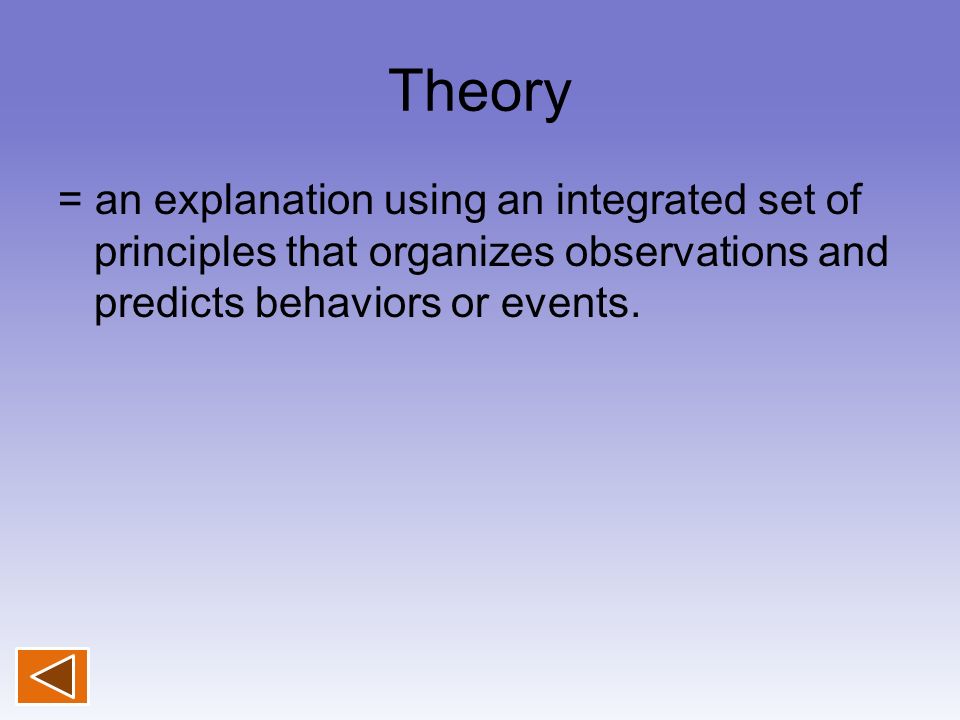 Theory

= an explanation using an integrated set of principles that organizes observations and predicts behaviors or events.